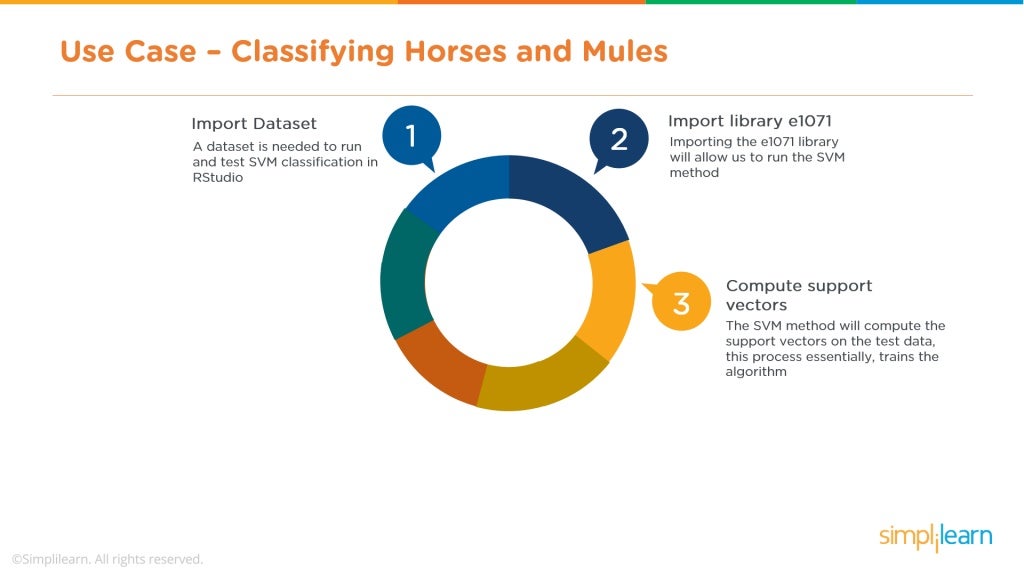 Use Case – Classifying Horses and Mules

1

Import Dataset

A dataset is needed to run and test SVM classification in RStudio

2

Import library e1071

Importing the e1071 library will allow us to run the SVM method

3

Compute support vectors

The SVM method will compute the support vectors on the test data, this process essentially, trains the algorithm

©Simplilearn. All rights reserved.

simplilearn